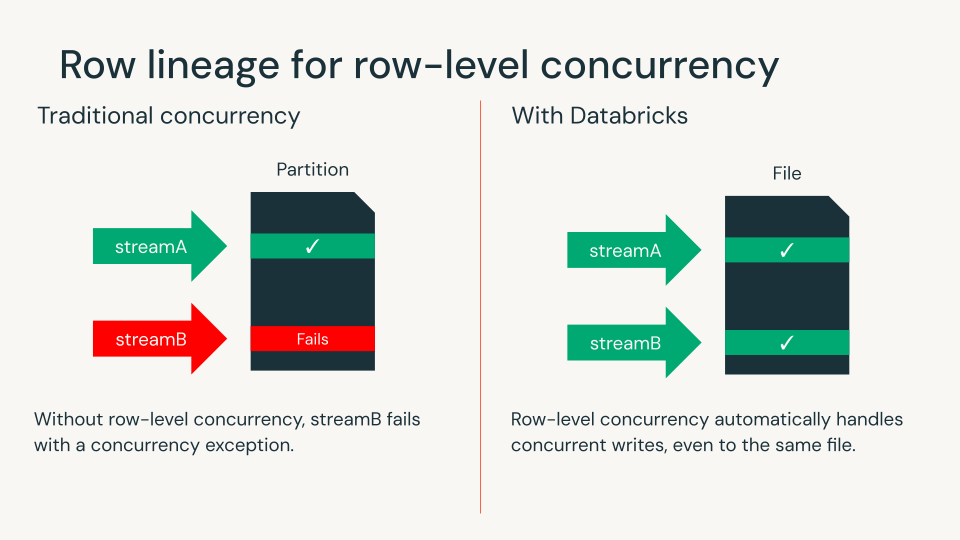 Row lineage for row-level concurrency

Traditional concurrency

Partition

streamA

✓

streamB

Fails

Without row-level concurrency, streamB fails with a concurrency exception.

With Databricks

File

streamA

✓

streamB

✓

Row-level concurrency automatically handles concurrent writes, even to the same file.